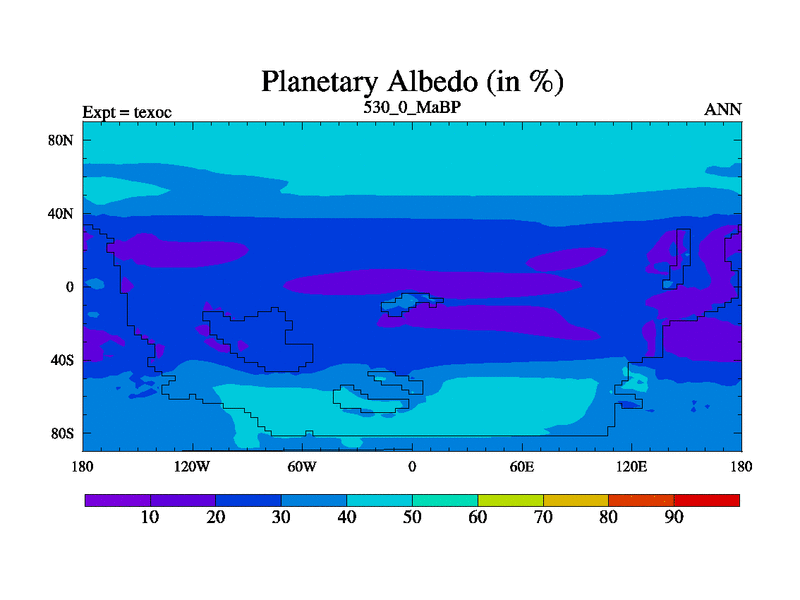 Planetary Albedo (in %)

Expt = texoc

530_0_MaBP

ANN

80N
40N
0
40S
80S

180
120W
60W
0
60E
120E
180

10
20
30
40
50
60
70
80
90